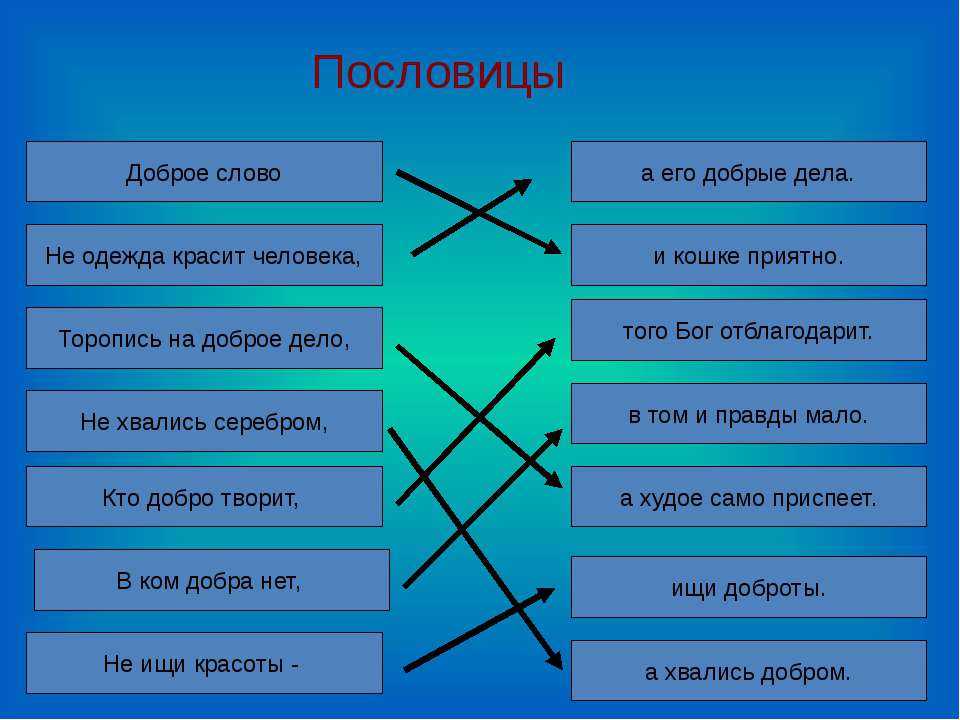 Пословицы

Доброе слово

Не одежда красит человека,

Торопись на доброе дело,

Не хвались серебром,

Кто добро творит,

В ком добра нет,

Не ищи красоты -

а его добрые дела.

и кошке приятно.

того Бог отблагодарит.

в том и правды мало.

а худое само приспеет.

ищи доброты.

а хвались добром.